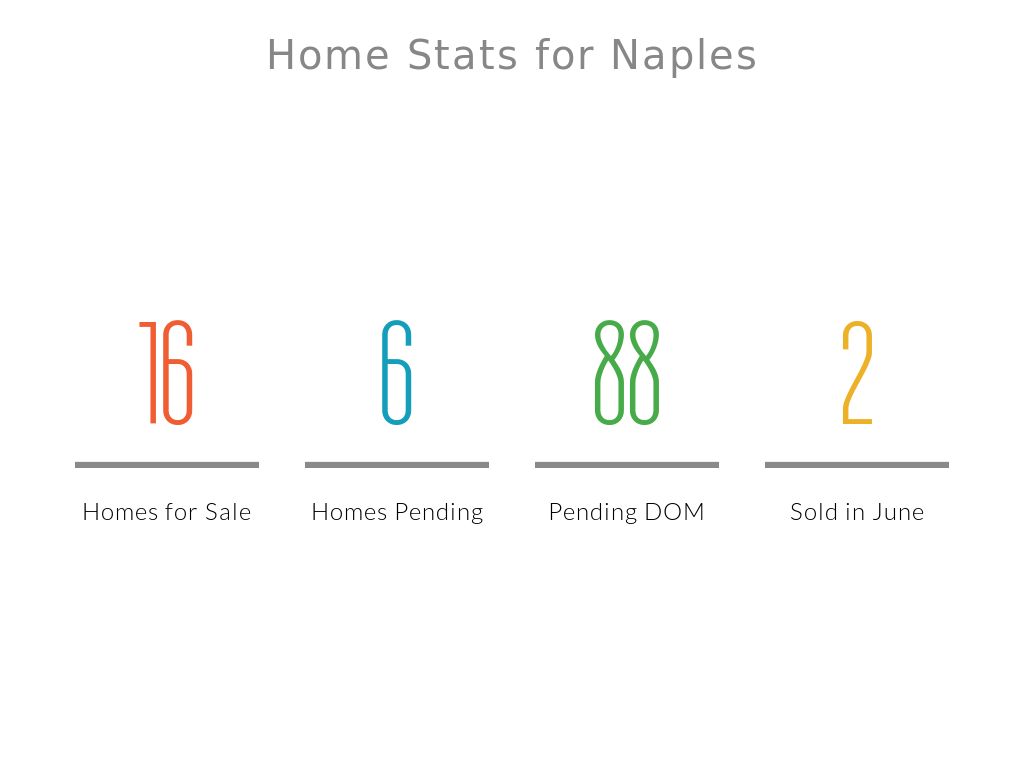 Home Stats for Naples

16

Homes for Sale

6

Homes Pending

88

Pending DOM

2

Sold in June